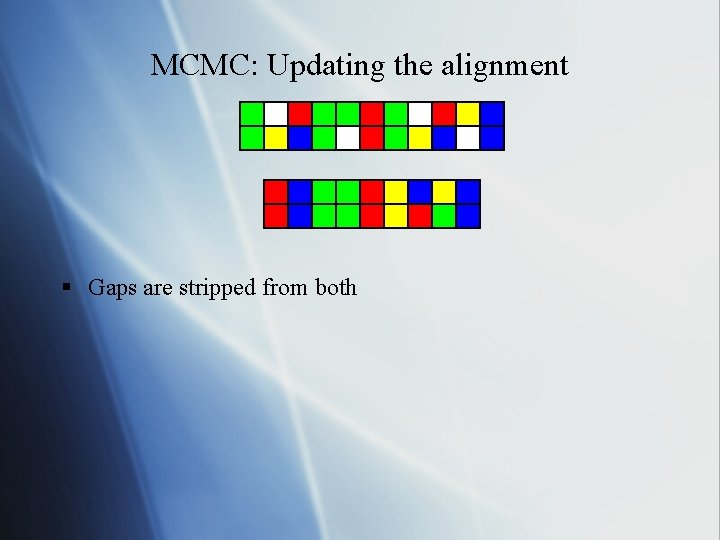 MCMC: Updating the alignment

▪ Gaps are stripped from both